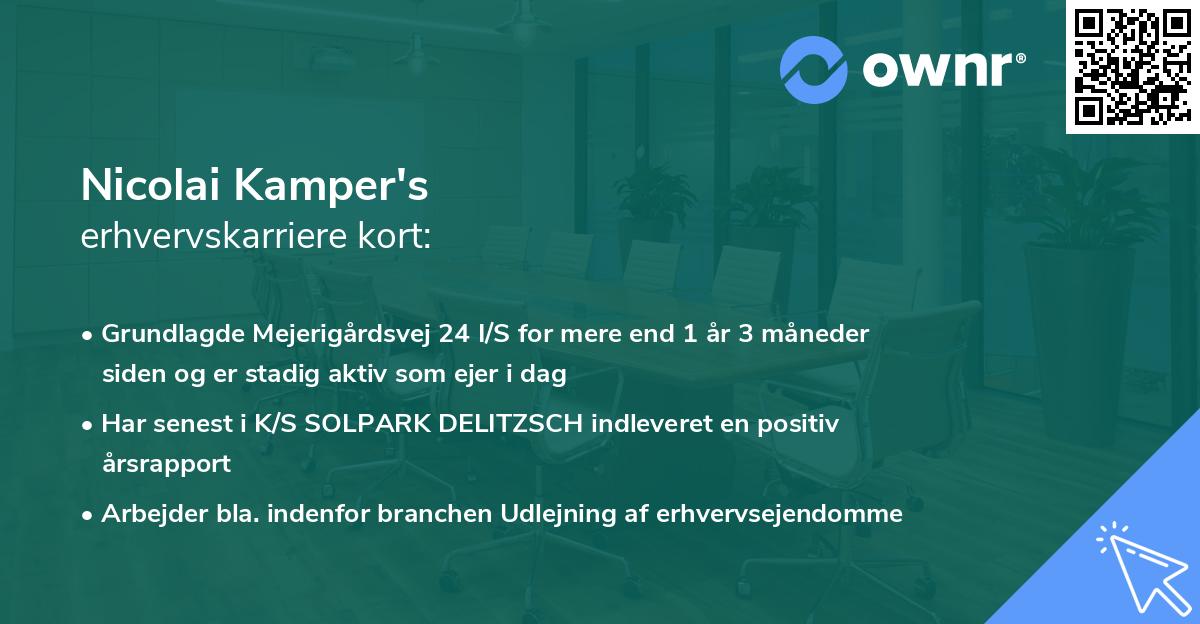 ownr®

Nicolai Kamper's
erhvervskarriere kort:

• Grundlagde Mejerigårdsvej 24 I/S for mere end 1 år 3 måneder siden og er stadig aktiv som ejer i dag
• Har senest i K/S SOLPARK DELITZSCH indleveret en positiv årsrapport
• Arbejder bla. indenfor branchen Udlejning af erhvervsejendomme